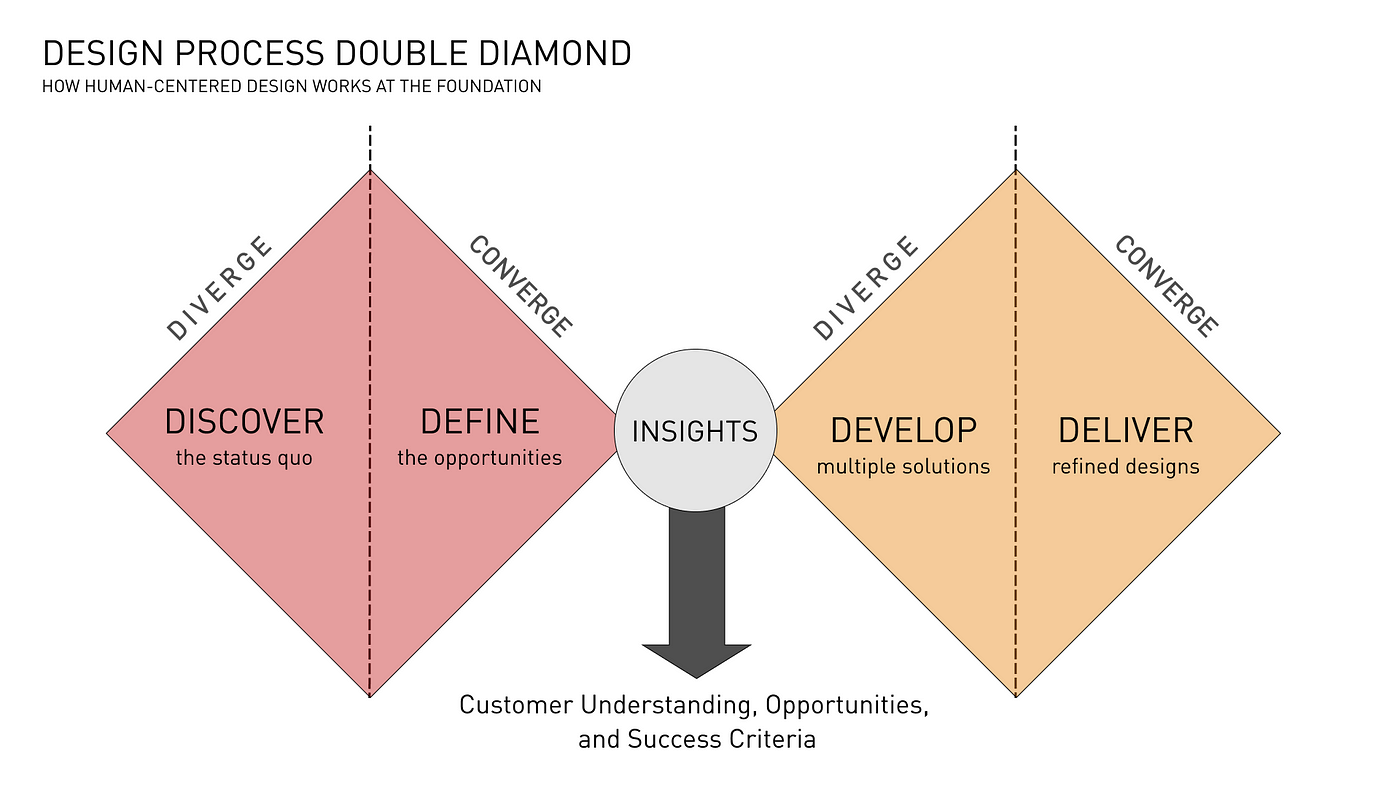 DESIGN PROCESS DOUBLE DIAMOND
HOW HUMAN-CENTERED DESIGN WORKS AT THE FOUNDATION

DIVERGE

CONVERGE

DISCOVER
the status quo

DEFINE
the opportunities

INSIGHTS

DIVERGE

CONVERGE

DEVELOP
multiple solutions

DELIVER
refined designs

Customer Understanding, Opportunities, and Success Criteria